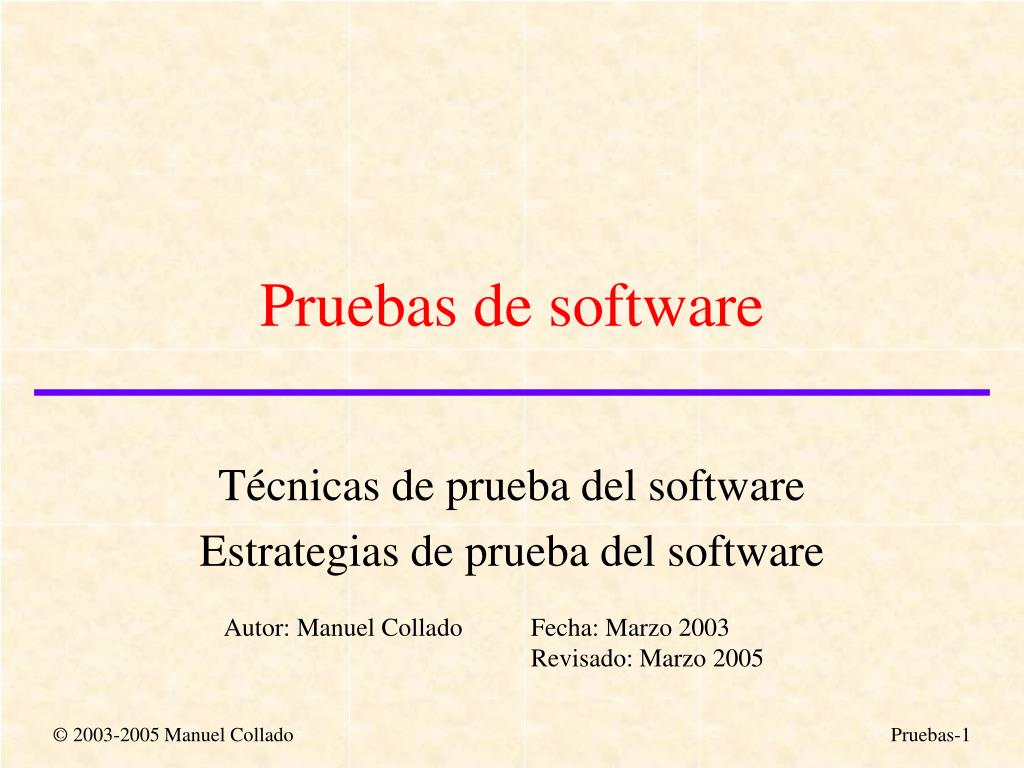 Pruebas de software

Técnicas de prueba del software
Estrategias de prueba del software

Autor: Manuel Collado

Fecha: Marzo 2003
Revisado: Marzo 2005

© 2003-2005 Manuel Collado

Pruebas-1